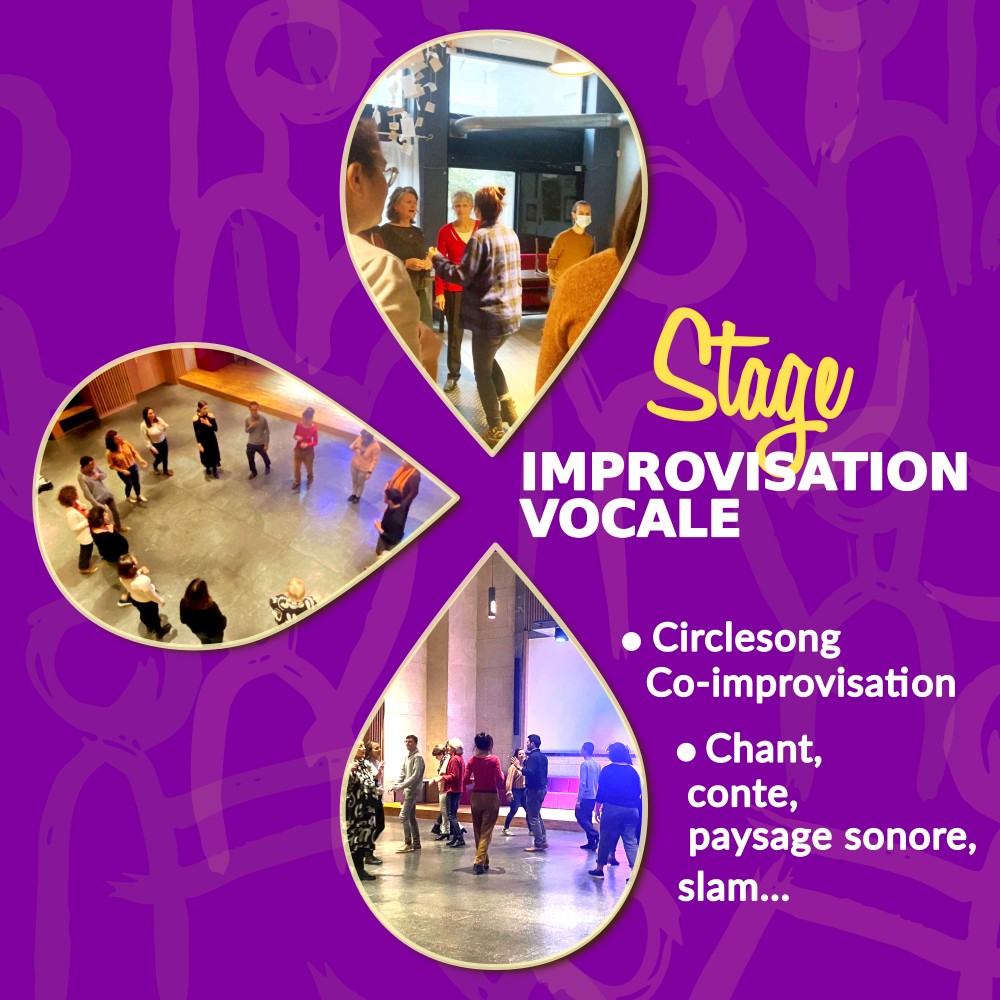 Stage
IMPROVISATION VOCALE

• Circlesong Co-improvisation

• Chant, conte, paysage sonore, slam...